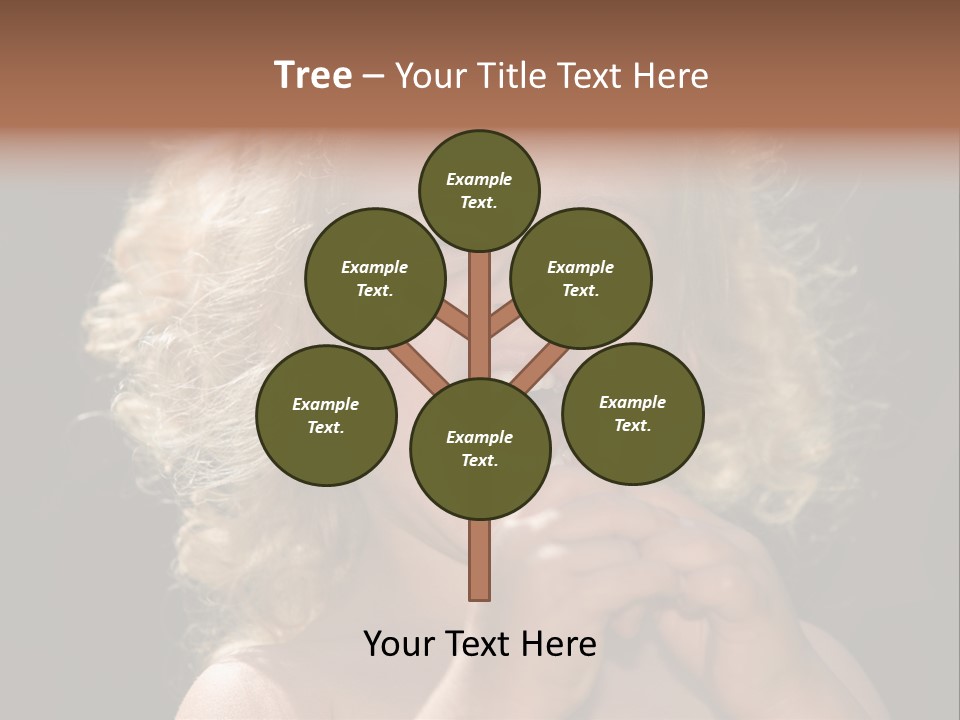 Tree – Your Title Text Here

Example Text.

Example Text.

Example Text.

Example Text.

Example Text.

Example Text.

Your Text Here